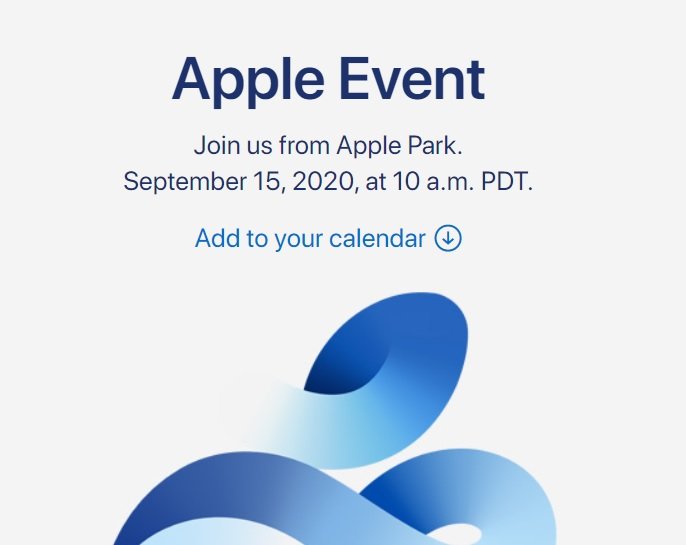 Apple Event

Join us from Apple Park.
September 15, 2020, at 10 a.m. PDT.

Add to your calendar